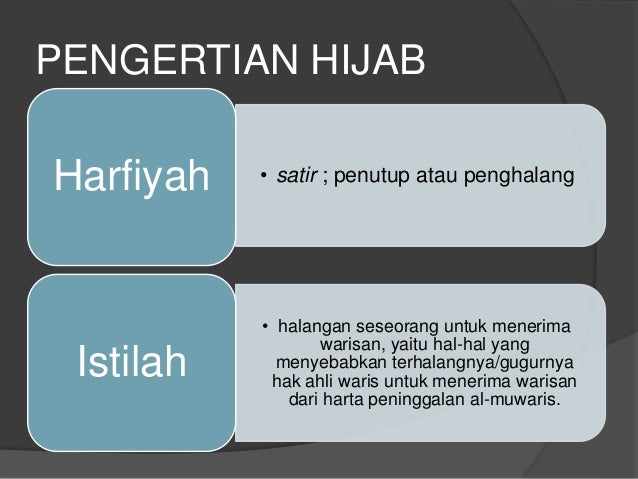 PENGERTIAN HIJAB

Harfiyah

• satir ; penutup atau penghalang

Istilah

• halangan seseorang untuk menerima warisan, yaitu hal-hal yang menyebabkan terhalangnya/gugurnya hak ahli waris untuk menerima warisan dari harta peninggalan al-muwaris.